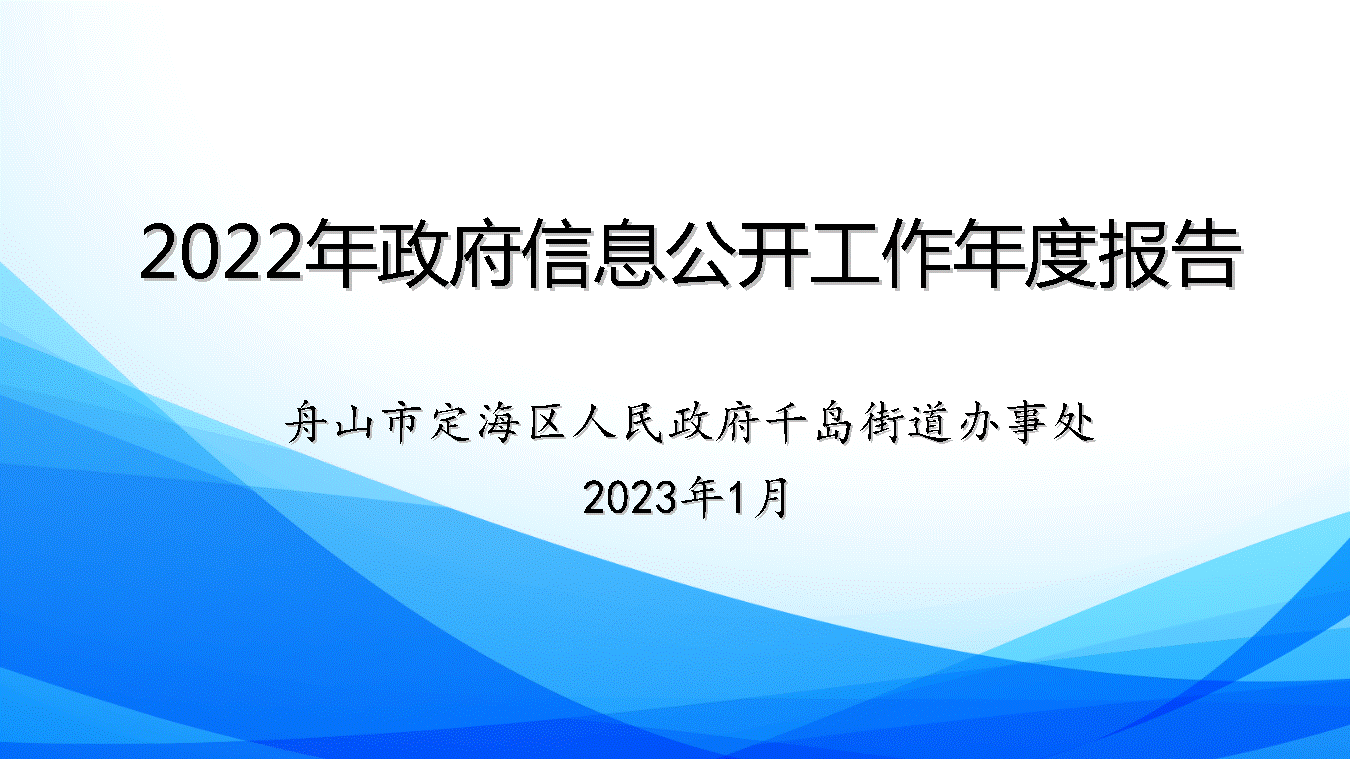 2022年政府信息公开工作年度报告

舟山市定海区人民政府千岛街道办事处

2023年1月